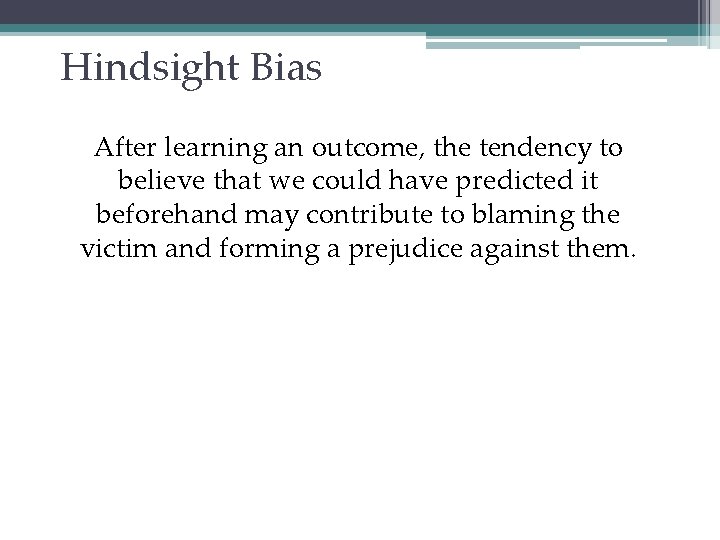 Hindsight Bias

After learning an outcome, the tendency to believe that we could have predicted it beforehand may contribute to blaming the victim and forming a prejudice against them.